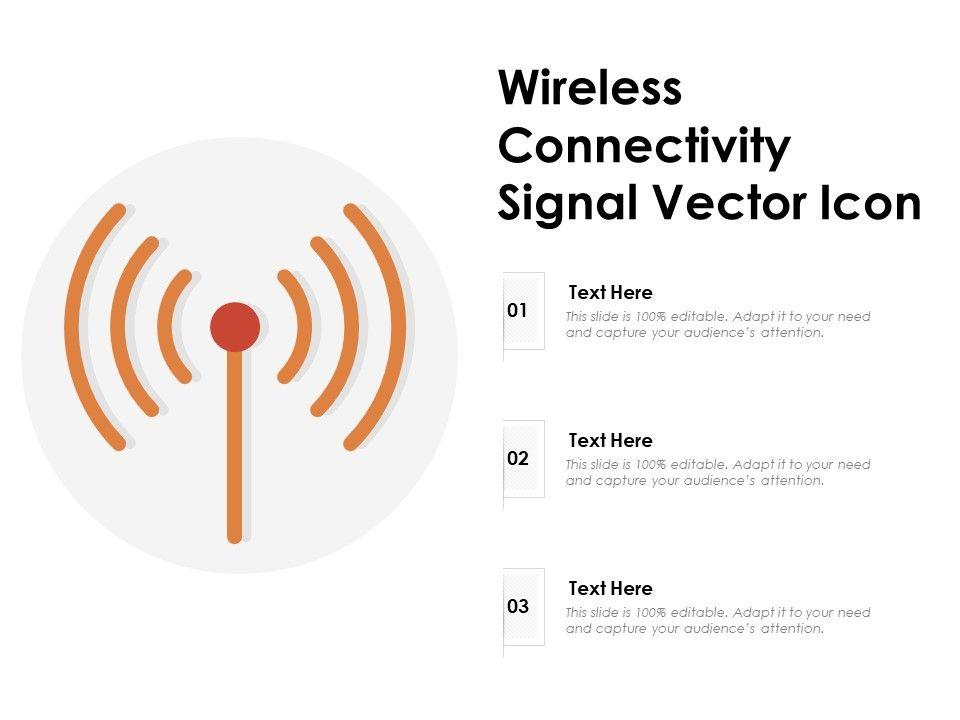 Wireless Connectivity Signal Vector Icon

01

Text Here

This slide is 100% editable. Adapt it to your need and capture your audience's attention.

02

Text Here

This slide is 100% editable. Adapt it to your need and capture your audience's attention.

03

Text Here

This slide is 100% editable. Adapt it to your need and capture your audience's attention.